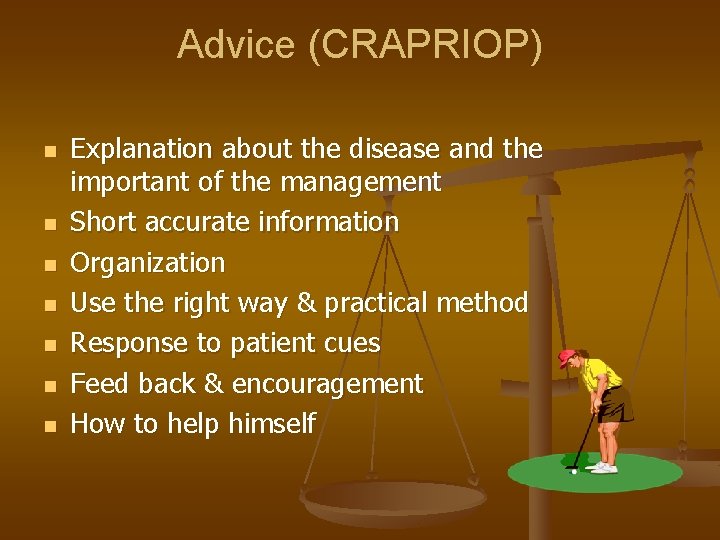 Advice (CRAPRIOP)

- Explanation about the disease and the important of the management
- Short accurate information
- Organization
- Use the right way & practical method
- Response to patient cues
- Feed back & encouragement
- How to help himself